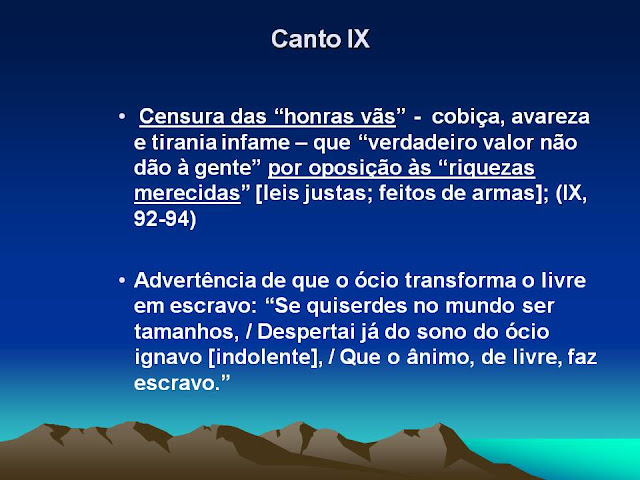 Canto IX

• Censura das “honras vãs” - cobiça, avareza e tirania infame – que “verdadeiro valor não dão à gente” por oposição às “riquezas merecidas” [leis justas; feitos de armas]; (IX, 92-94)

• Advertência de que o ócio transforma o livre em escravo: “Se quiserdes no mundo ser tamanhos, / Despertai já do sono do ócio ignavo [indolente], / Que o ânimo, de livre, faz escravo.”